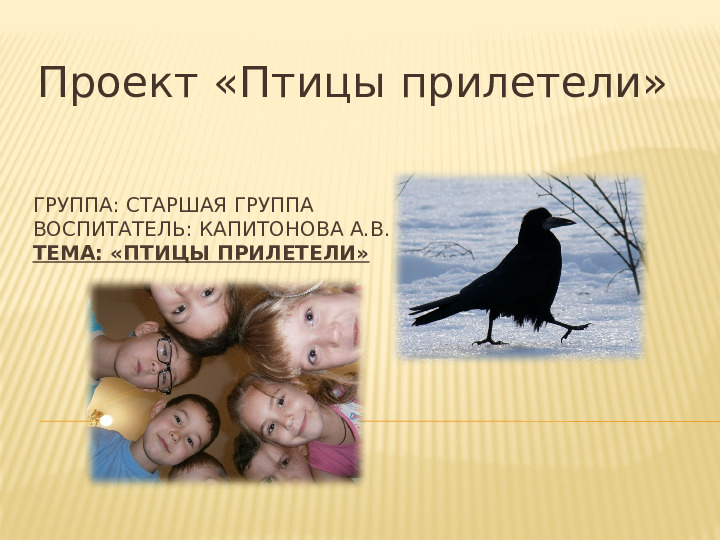 Проект «Птицы прилетели»

ГРУППА: СТАРШАЯ ГРУППА
ВОСПИТАТЕЛЬ: КАПИТОНОВА А.В.
ТЕМА: «ПТИЦЫ ПРИЛЕТЕЛИ»